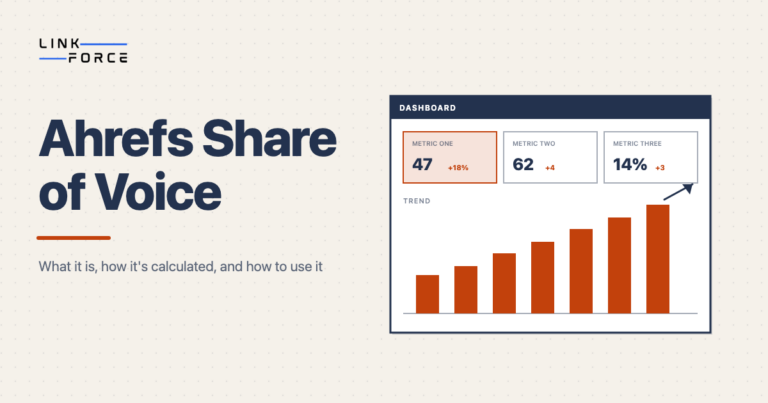 LINK
FORCE

Ahrefs Share of Voice

What it is, how it's calculated, and how to use it

DASHBOARD

METRIC ONE
47 +18%

METRIC TWO
62 +4

METRIC THREE
14% +3

TREND